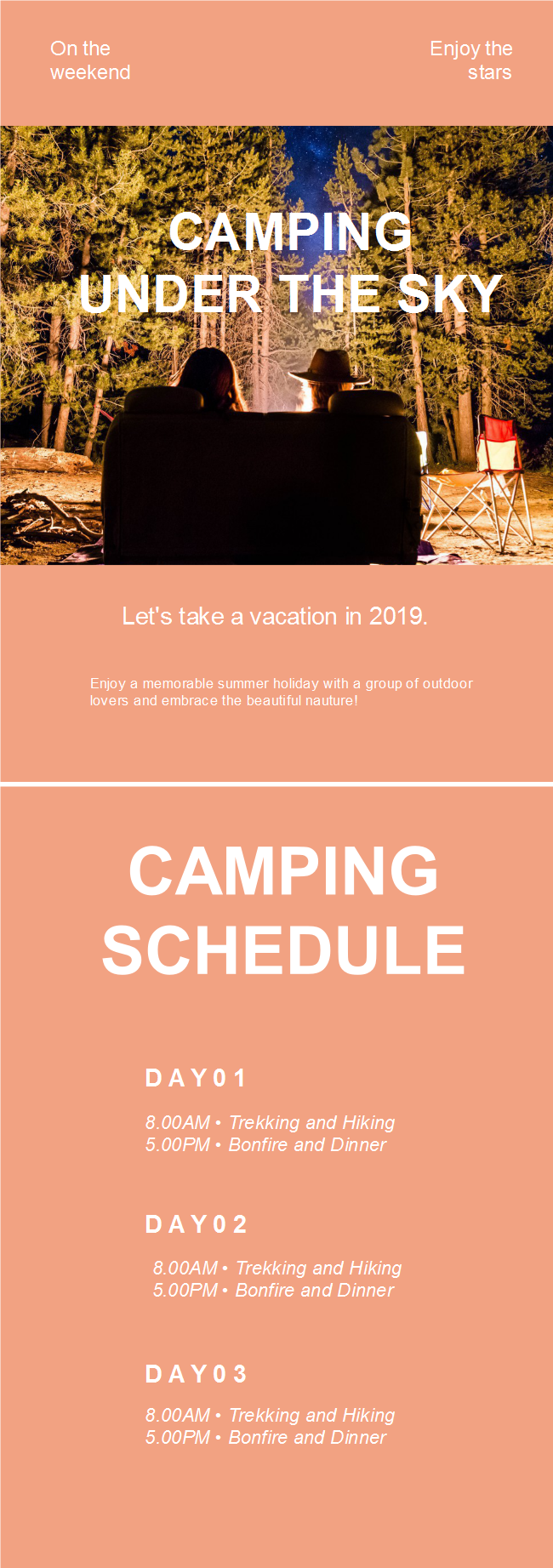 On the weekend

Enjoy the stars

CAMPING UNDER THE SKY

Let's take a vacation in 2019.

Enjoy a memorable summer holiday with a group of outdoor lovers and embrace the beautiful nauture!

CAMPING SCHEDULE

DAY01

8.00AM • Trekking and Hiking
5.00PM • Bonfire and Dinner

DAY02

8.00AM • Trekking and Hiking
5.00PM • Bonfire and Dinner

DAY03

8.00AM • Trekking and Hiking
5.00PM • Bonfire and Dinner